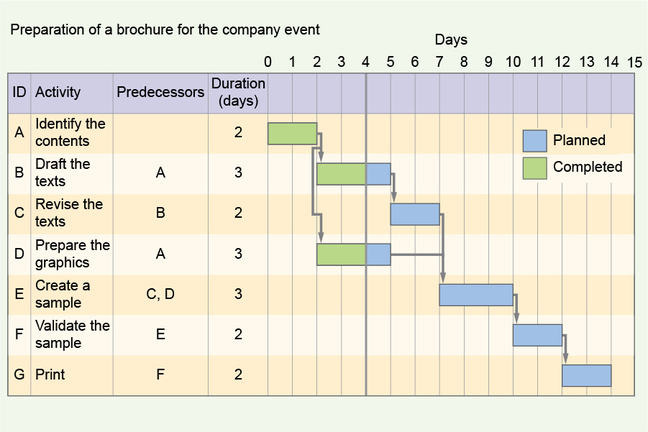 Preparation of a brochure for the company event

Days

0 1 2 3 4 5 6 7 8 9 10 11 12 13 14 15

| ID | Activity | Predecessors | Duration (days) |
|---|---|---|---|
| A | Identify the contents | | 2 |
| B | Draft the texts | A | 3 |
| C | Revise the texts | B | 2 |
| D | Prepare the graphics | A | 3 |
| E | Create a sample | C, D | 3 |
| F | Validate the sample | E | 2 |
| G | Print | F | 2 |

Planned
Completed